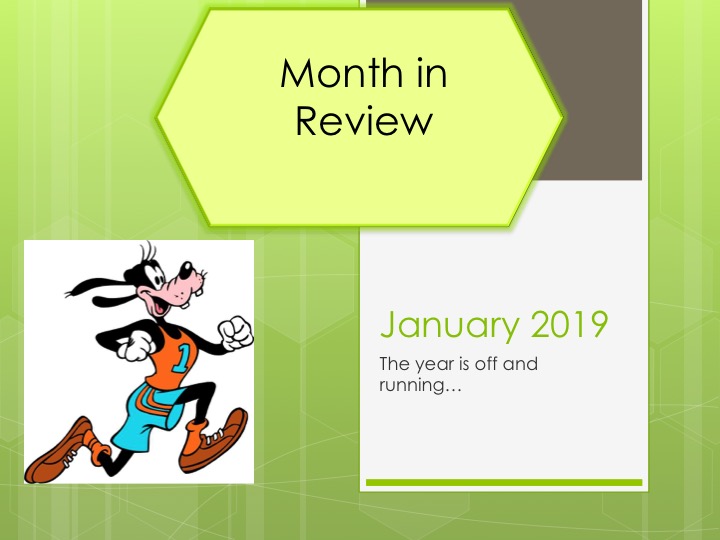 Month in Review

1

January 2019

The year is off and running…